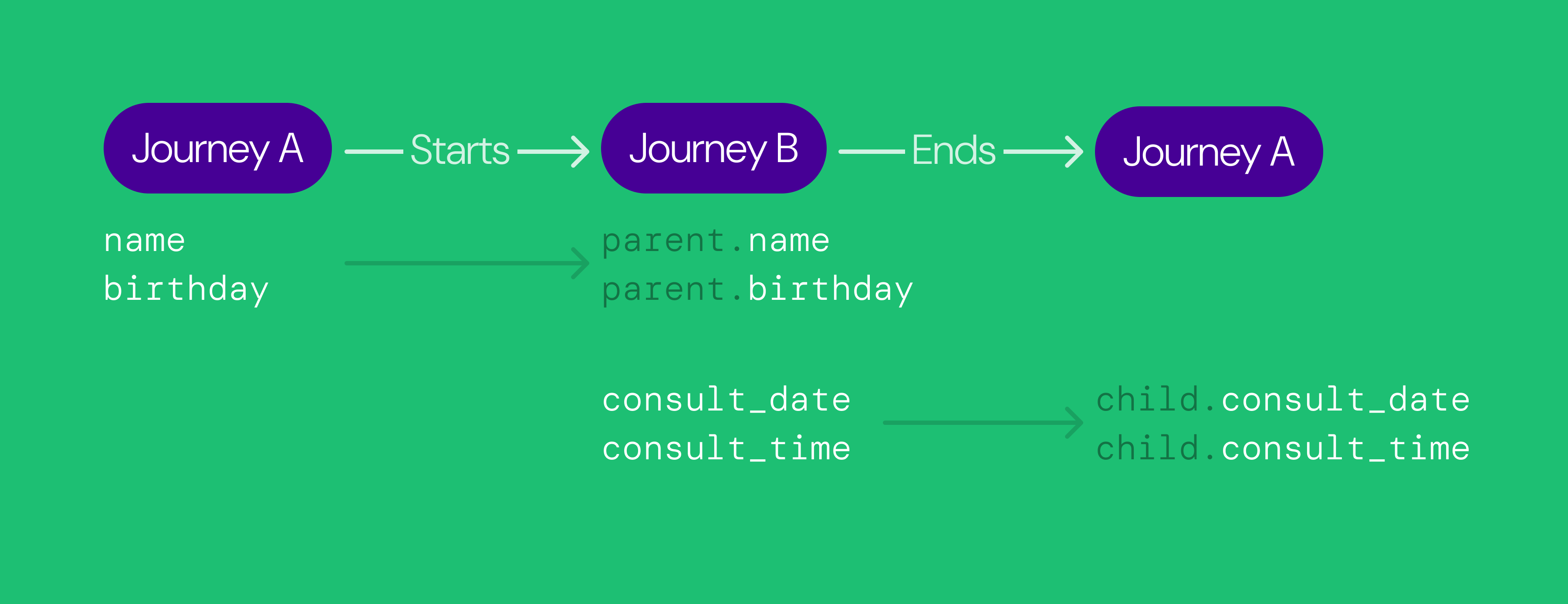 Journey A Starts Journey B Ends Journey A

name
birthday

parent.name
parent.birthday

consult_date
consult_time

child.consult_date
child.consult_time